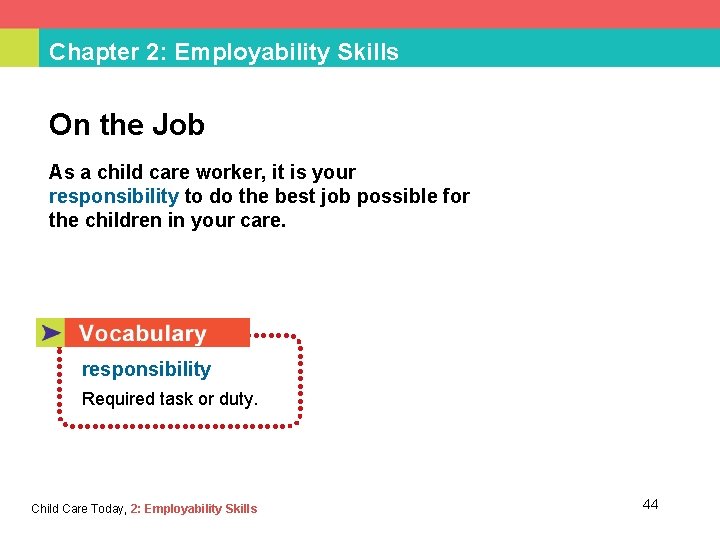 Chapter 2: Employability Skills

On the Job

As a child care worker, it is your responsibility to do the best job possible for the children in your care.

Vocabulary

responsibility

Required task or duty.

Child Care Today, 2: Employability Skills

44